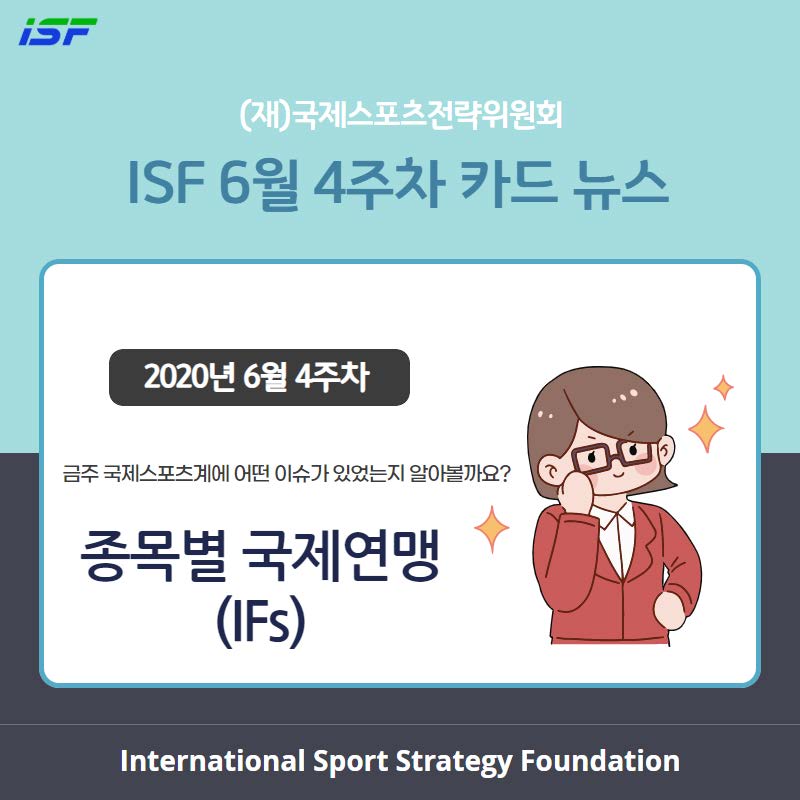 ISF

(재)국제스포츠전략위원회

ISF 6월 4주차 카드 뉴스

2020년 6월 4주차

금주 국제스포츠계에 어떤 이슈가 있었는지 알아볼까요?

종목별 국제연맹
(IFs)

International Sport Strategy Foundation